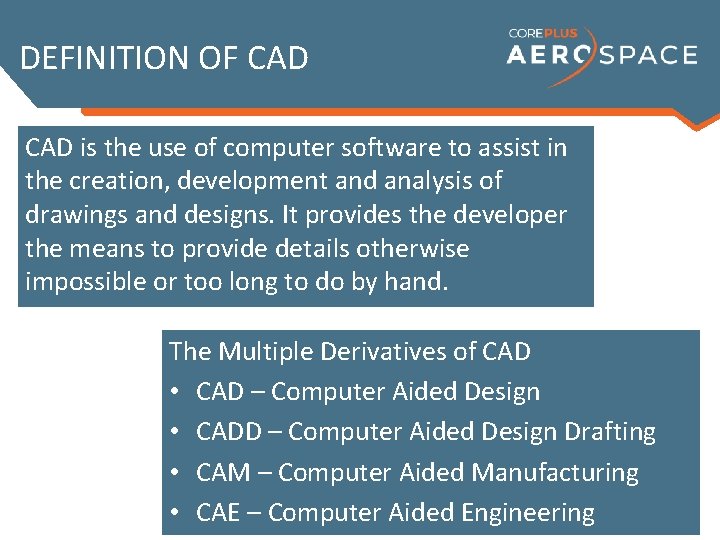 DEFINITION OF CAD

COREPLUS AEROSPACE

CAD is the use of computer software to assist in the creation, development and analysis of drawings and designs. It provides the developer the means to provide details otherwise impossible or too long to do by hand.

The Multiple Derivatives of CAD
• CAD – Computer Aided Design
• CADD – Computer Aided Design Drafting
• CAM – Computer Aided Manufacturing
• CAE – Computer Aided Engineering